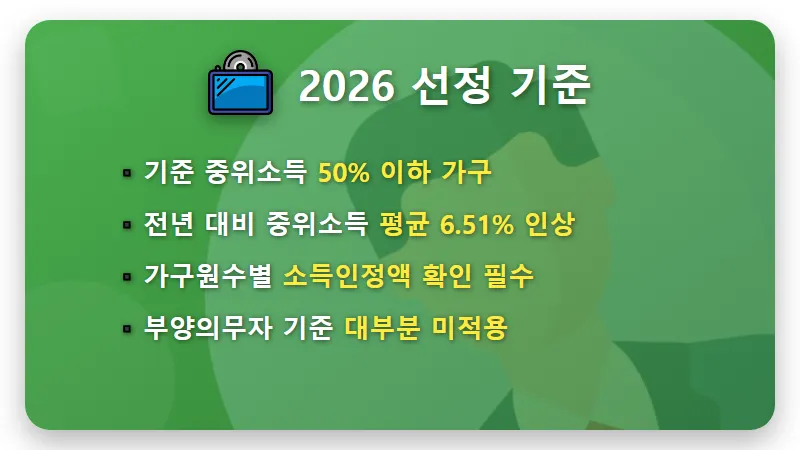 2026 선정 기준

▪ 기준 중위소득 50% 이하 가구

▪ 전년 대비 중위소득 평균 6.51% 인상

▪ 가구원수별 소득인정액 확인 필수

▪ 부양의무자 기준 대부분 미적용